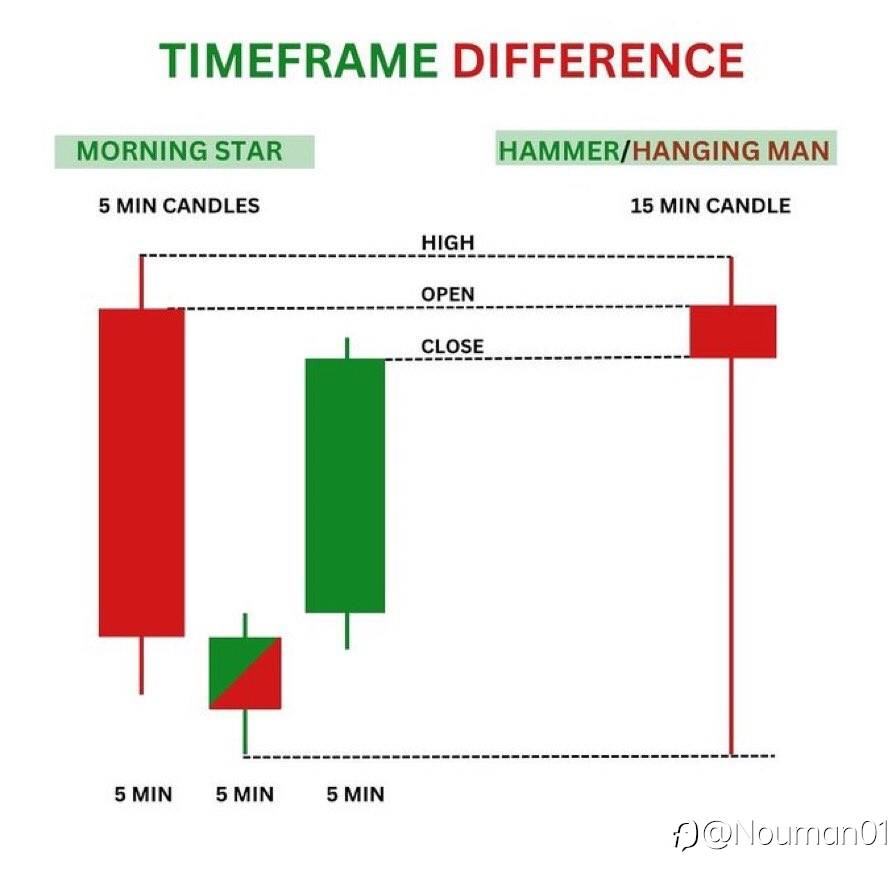 TIMEFRAME DIFFERENCE

MORNING STAR

HAMMER/HANGING MAN

5 MIN CANDLES

15 MIN CANDLE

HIGH

OPEN

CLOSE

5 MIN 5 MIN 5 MIN

@Nouman01